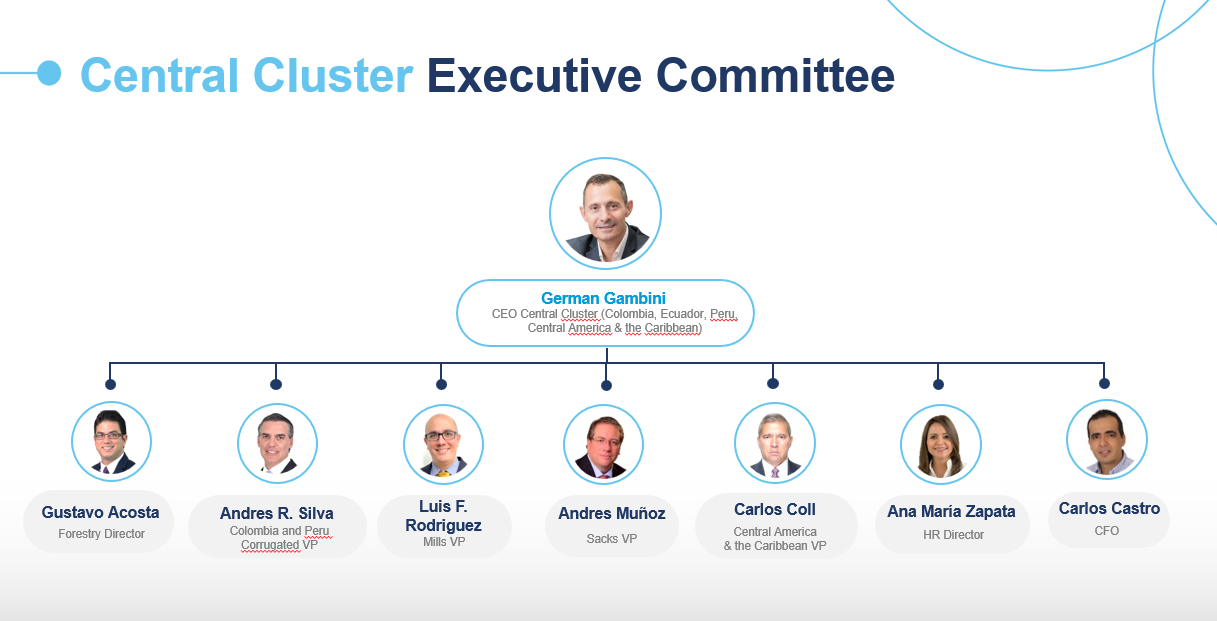 Central Cluster Executive Committee

German Gambini
CEO Central Cluster (Colombia, Ecuador, Peru, Central America & the Caribbean)

Gustavo Acosta
Forestry Director

Andres R. Silva
Colombia and Peru Corrugated VP

Luis F. Rodriguez
Mills VP

Andres Muñoz
Sacks VP

Carlos Coll
Central America & the Caribbean VP

Ana María Zapata
HR Director

Carlos Castro
CFO